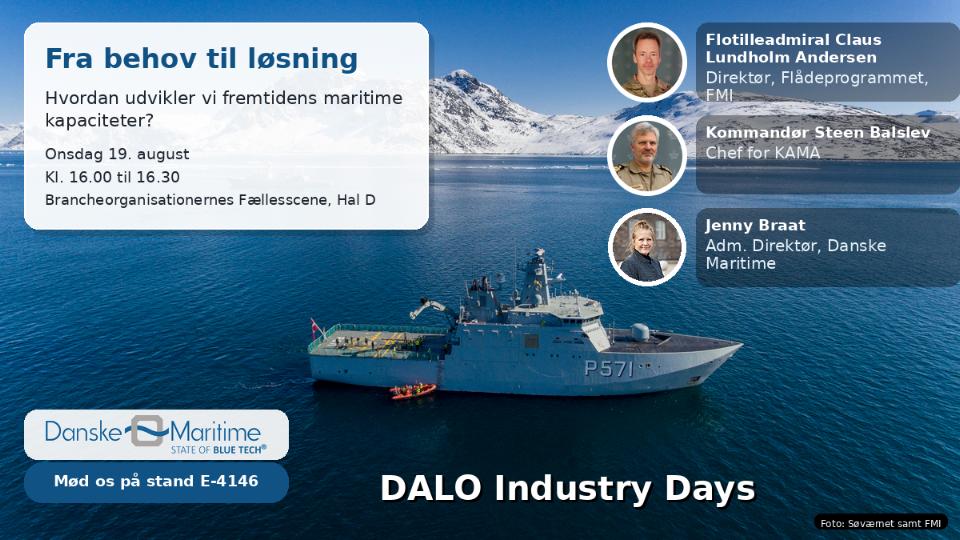 Fra behov til løsning

Hvordan udvikler vi fremtidens maritime kapaciteter?

Onsdag 19. august
Kl. 16.00 til 16.30
Brancheorganisationernes Fællesscene, Hal D

Flotilleadmiral Claus Lundholm Andersen
Direktør, Flådeprogrammet, FMI

Kommandør Steen Balslev
Chef for KAMA

Jenny Braat
Adm. Direktør, Danske Maritime

P571

Danske Maritime
STATE OF BLUE TECH®

Mød os på stand E-4146

DALO Industry Days

Foto: Søværnet samt FMI